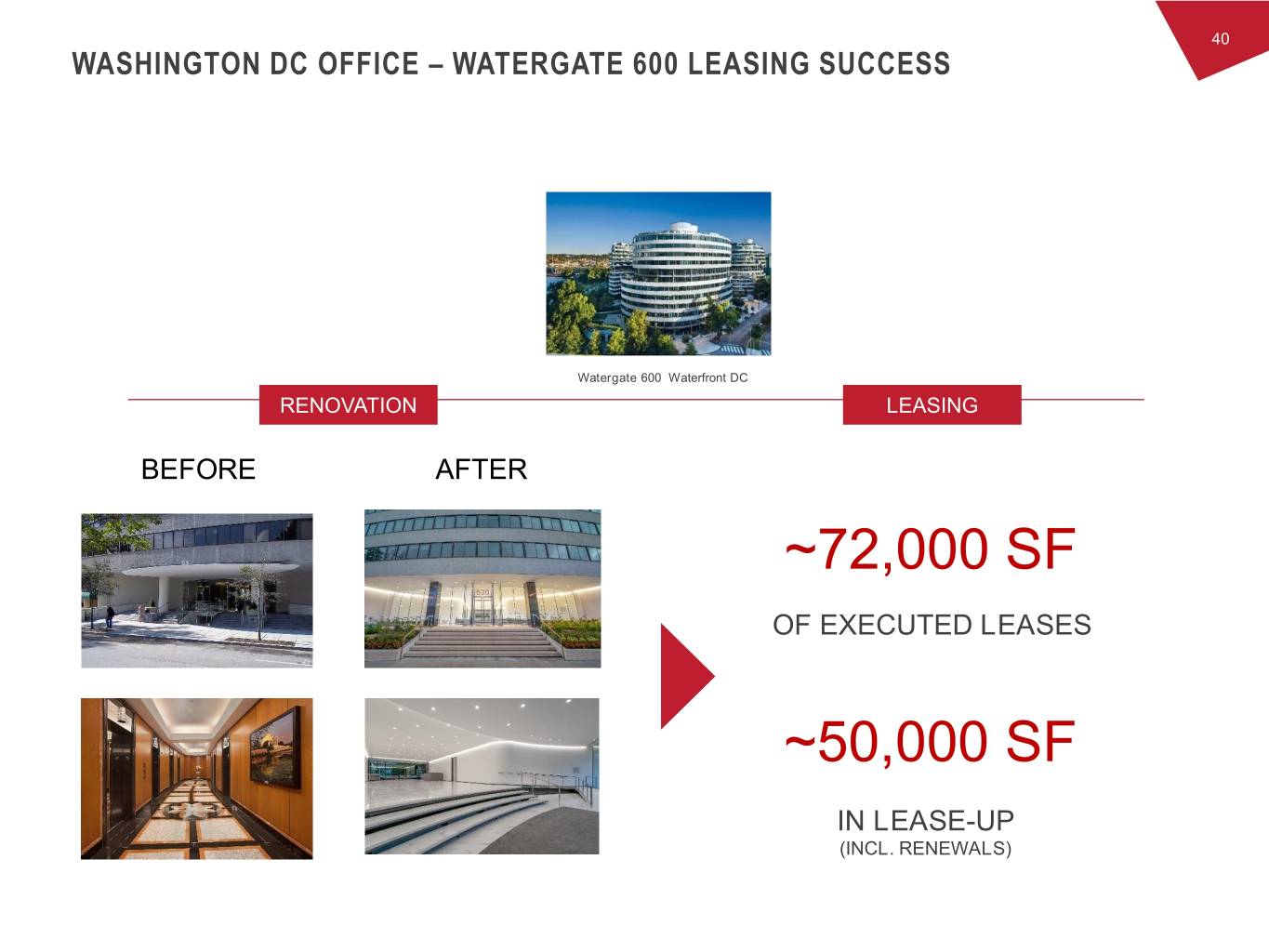 40

WASHINGTON DC OFFICE – WATERGATE 600 LEASING SUCCESS

Watergate 600 Waterfront DC

RENOVATION

LEASING

BEFORE

AFTER

600

~72,000 SF

OF EXECUTED LEASES

~50,000 SF

IN LEASE-UP
(INCL. RENEWALS)